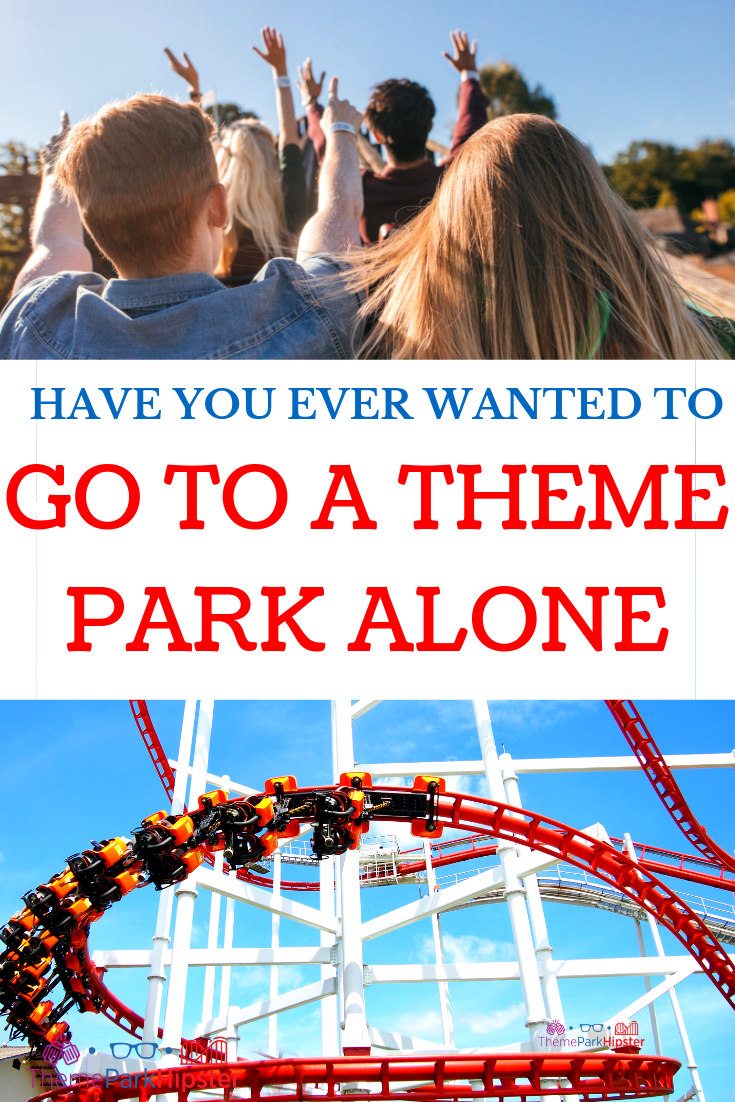 HAVE YOU EVER WANTED TO

GO TO A THEME PARK ALONE

ThemeParkHipster

ThemeParkHipster